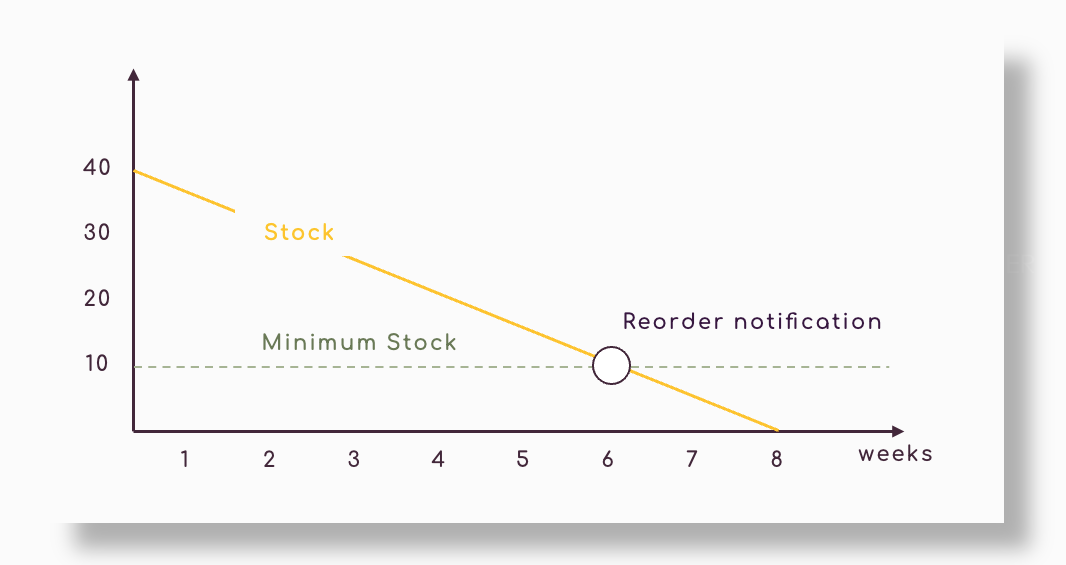 40
30
20
10

Stock

Minimum Stock

Reorder notification

1 2 3 4 5 6 7 8 weeks